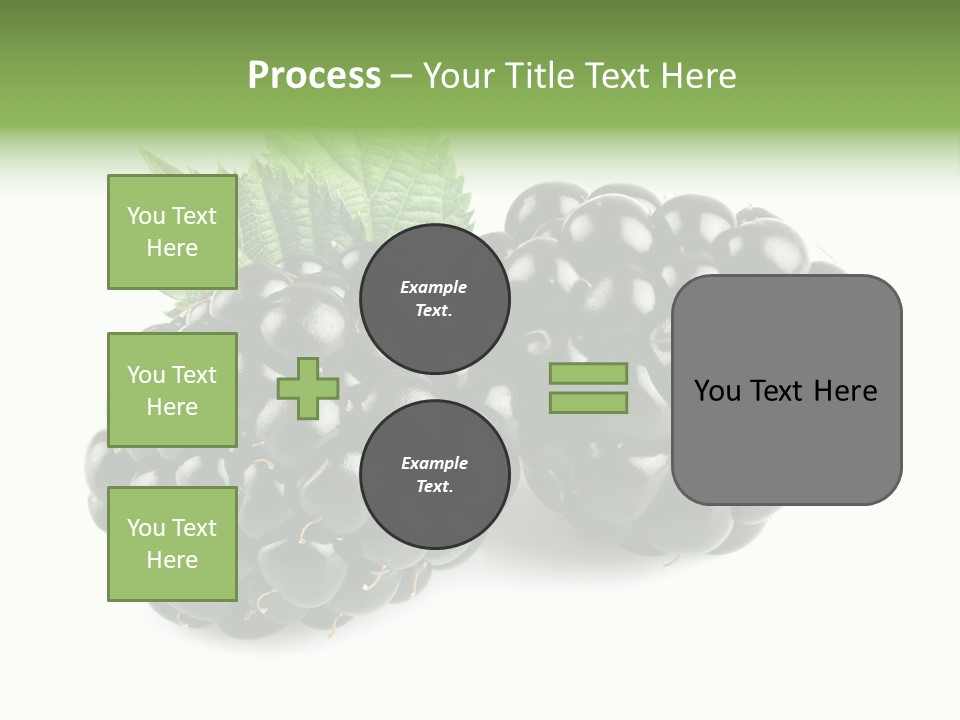 Process – Your Title Text Here

You Text Here

You Text Here

You Text Here

Example Text.

Example Text.

You Text Here